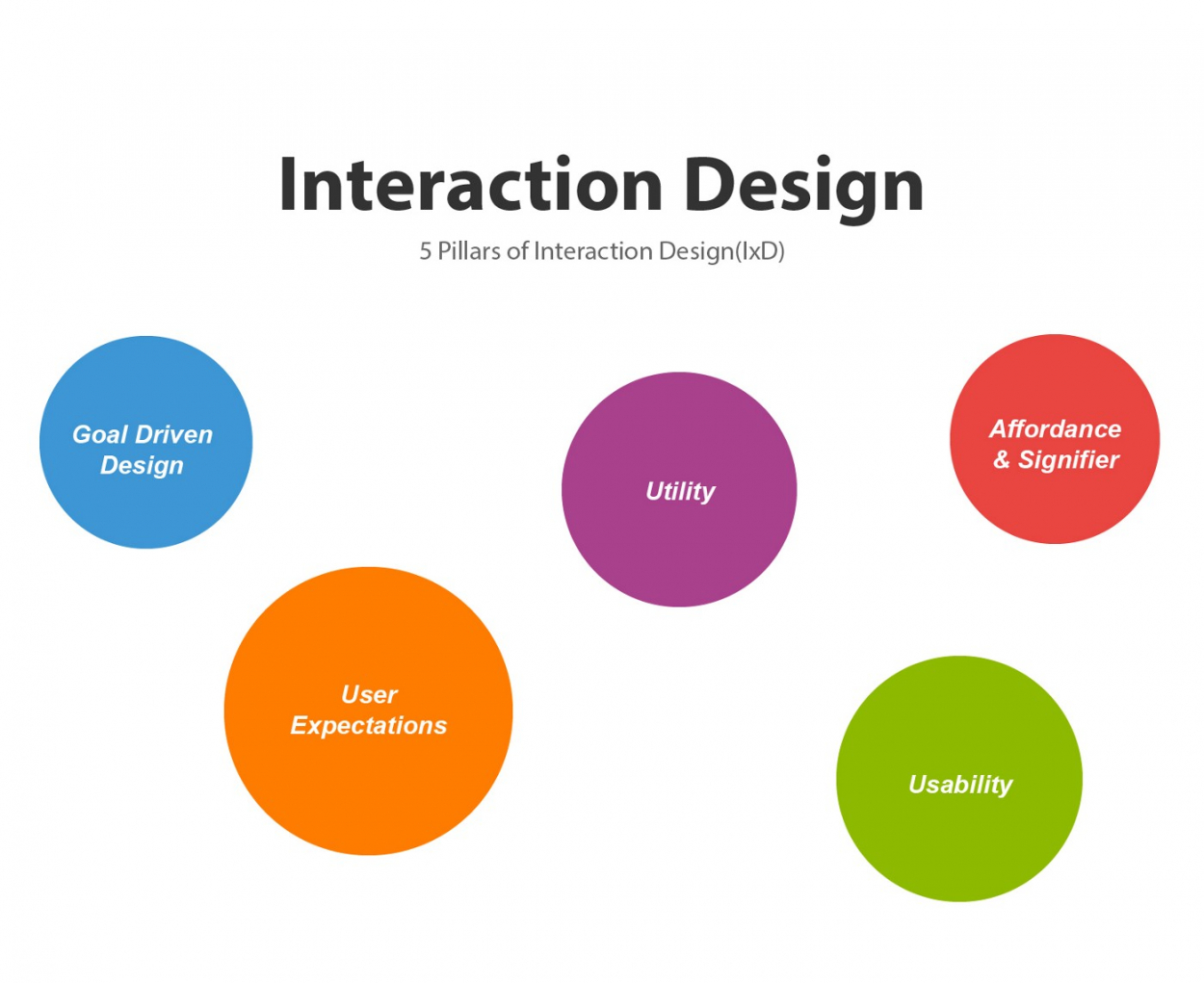 Interaction Design

5 Pillars of Interaction Design(IxD)

Goal Driven Design

Utility

Affordance & Signifier

User Expectations

Usability